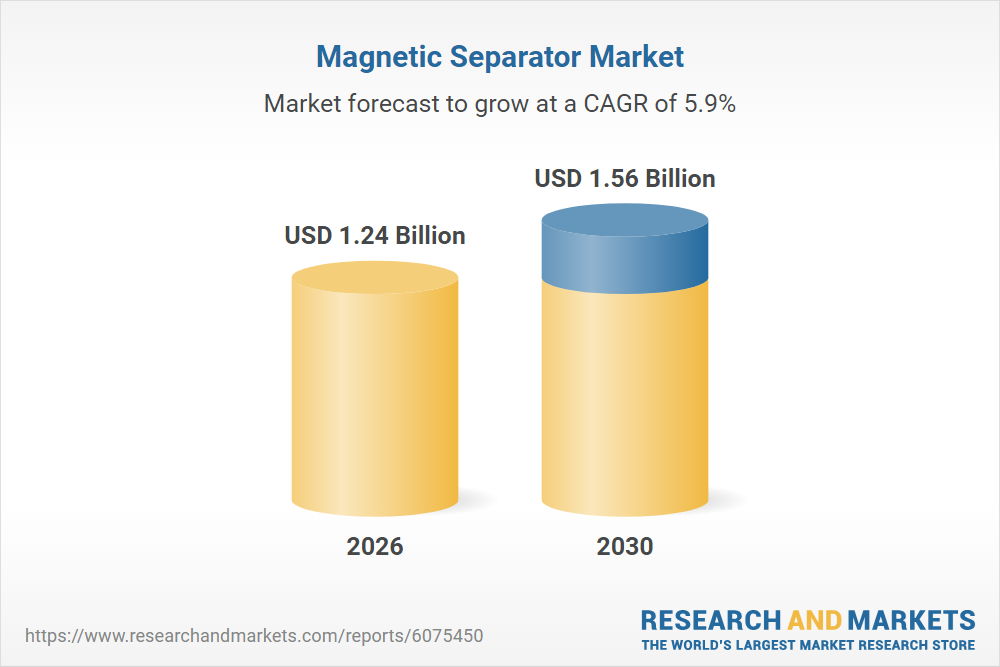 Magnetic Separator Market

Market forecast to grow at a CAGR of 5.9%

USD 1.24 Billion

USD 1.56 Billion

2026

2030

https://www.researchandmarkets.com/reports/6075450

RESEARCH AND MARKETS
THE WORLD'S LARGEST MARKET RESEARCH STORE